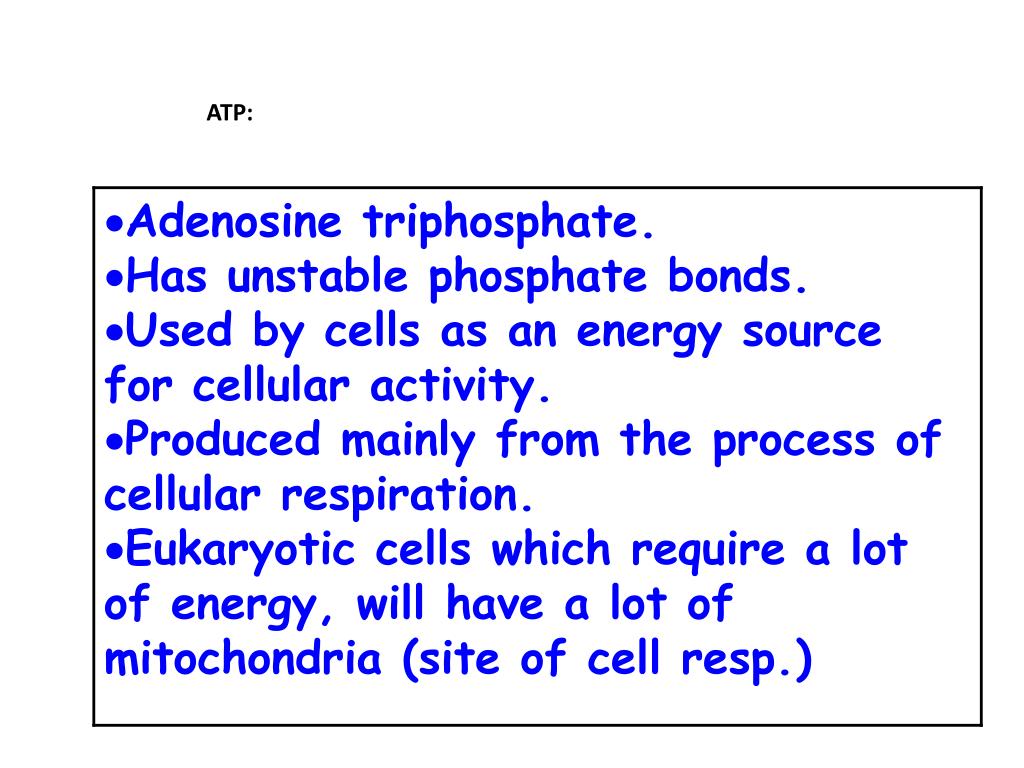 ATP:

•Adenosine triphosphate.
•Has unstable phosphate bonds.
•Used by cells as an energy source for cellular activity.
•Produced mainly from the process of cellular respiration.
•Eukaryotic cells which require a lot of energy, will have a lot of mitochondria (site of cell resp.)